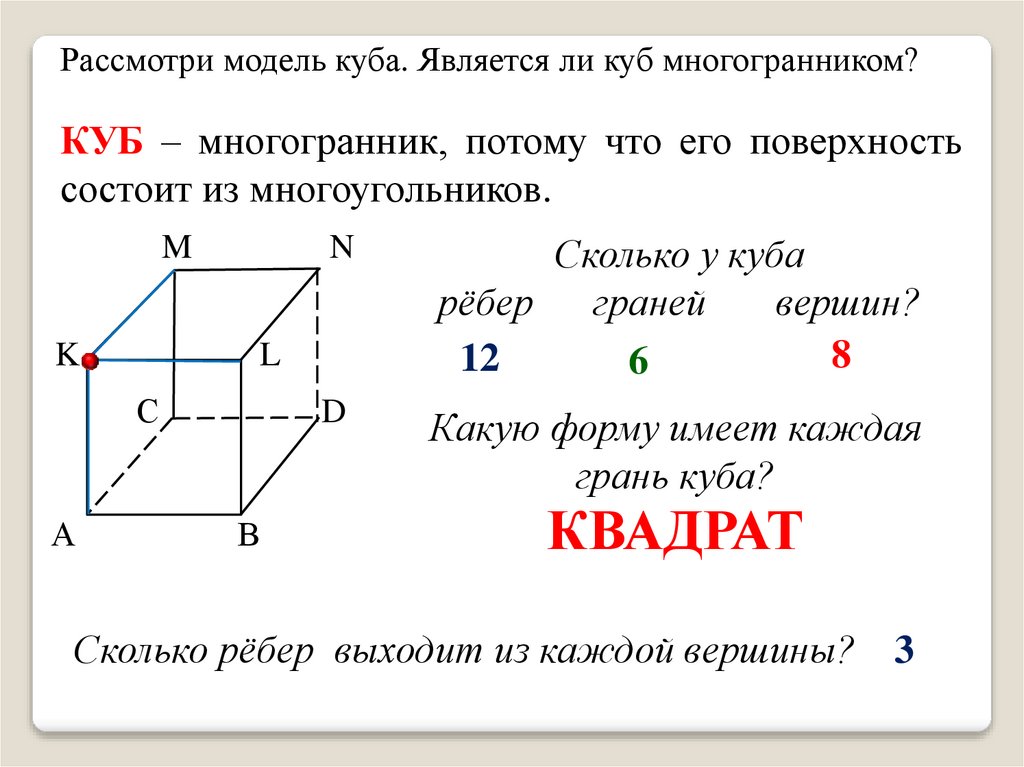 Рассмотри модель куба. Является ли куб многогранником?

КУБ – многогранник, потому что его поверхность состоит из многоугольников.

M N K L C D A B

Сколько у куба
рёбер граней вершин?
12 6 8

Какую форму имеет каждая грань куба?
КВАДРАТ

Сколько рёбер выходит из каждой вершины? 3